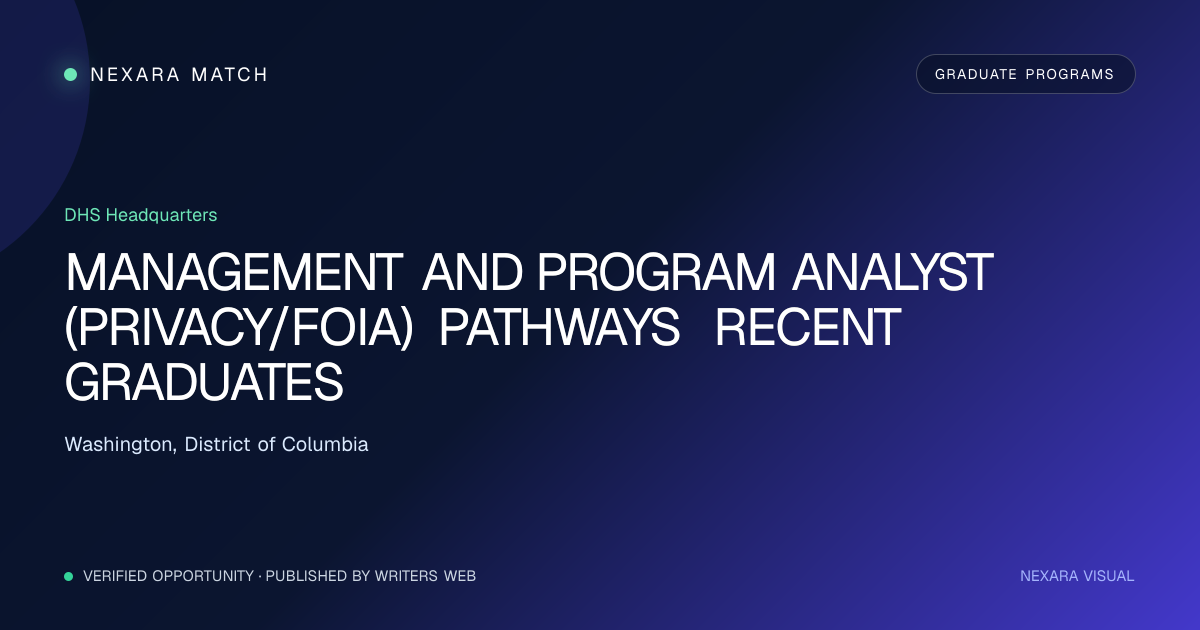 NEXARA MATCH

GRADUATE PROGRAMS

DHS Headquarters

MANAGEMENT AND PROGRAM ANALYST (PRIVACY/FOIA) PATHWAYS RECENT GRADUATES

Washington, District of Columbia

VERIFIED OPPORTUNITY · PUBLISHED BY WRITERS WEB

NEXARA VISUAL